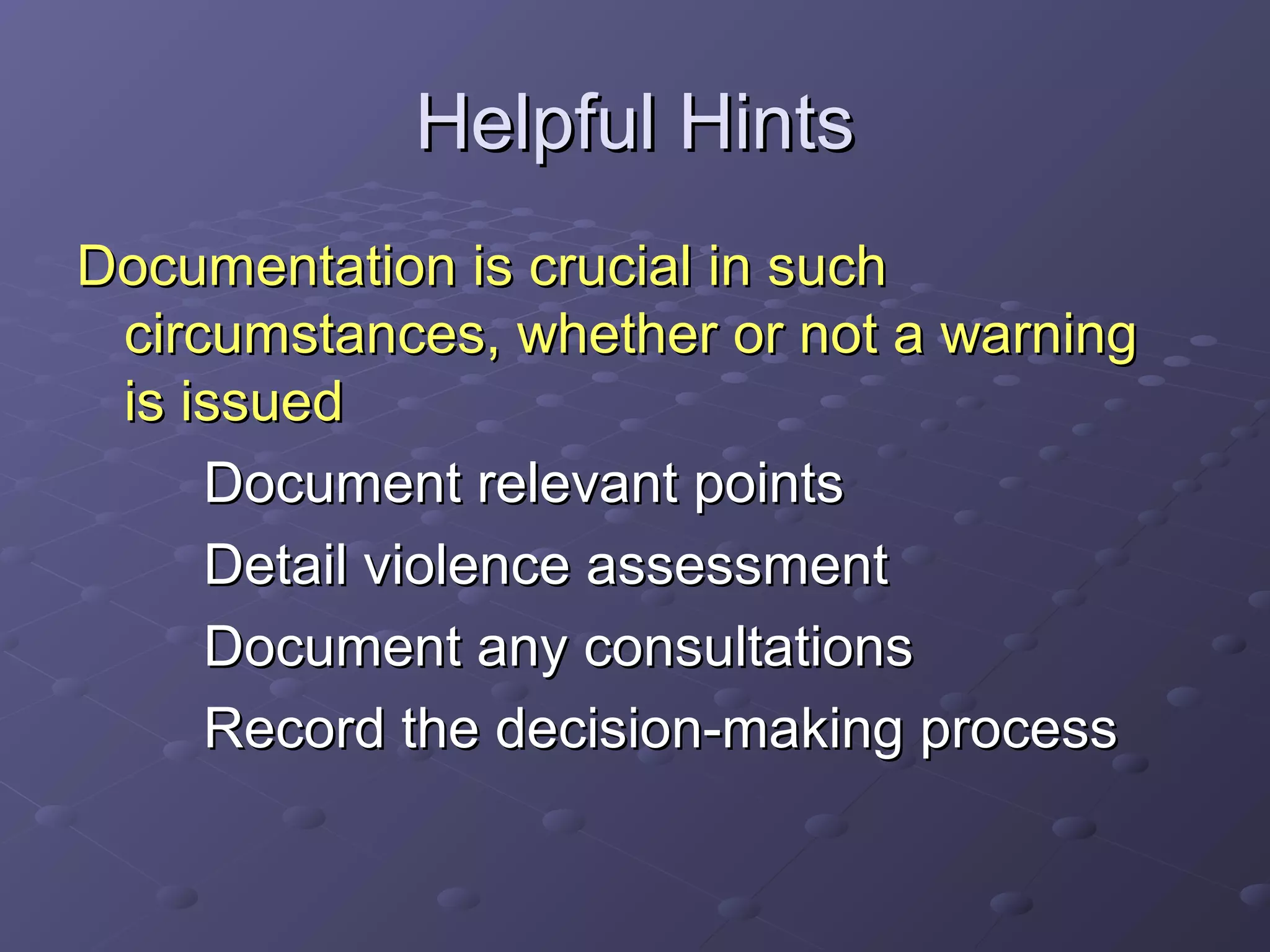 Helpful Hints

Documentation is crucial in such circumstances, whether or not a warning is issued

Document relevant points

Detail violence assessment

Document any consultations

Record the decision-making process